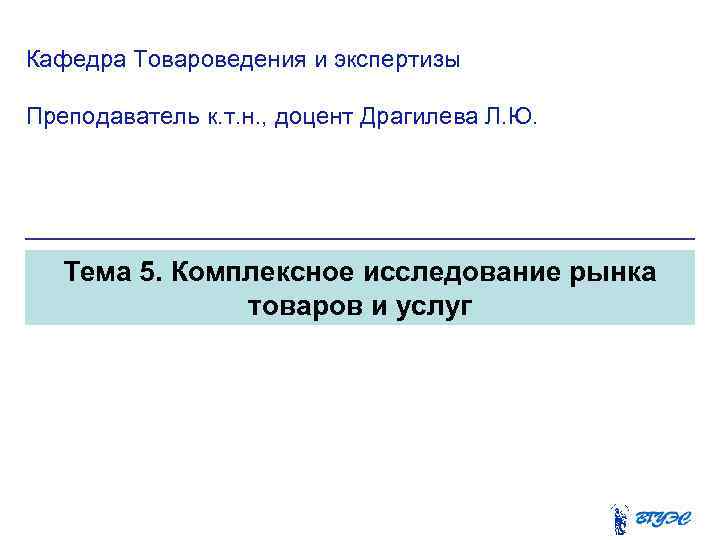 Кафедра Товароведения и экспертизы

Преподаватель к.т.н., доцент Драгилева Л.Ю.

Тема 5. Комплексное исследование рынка товаров и услуг

ВГУЭС